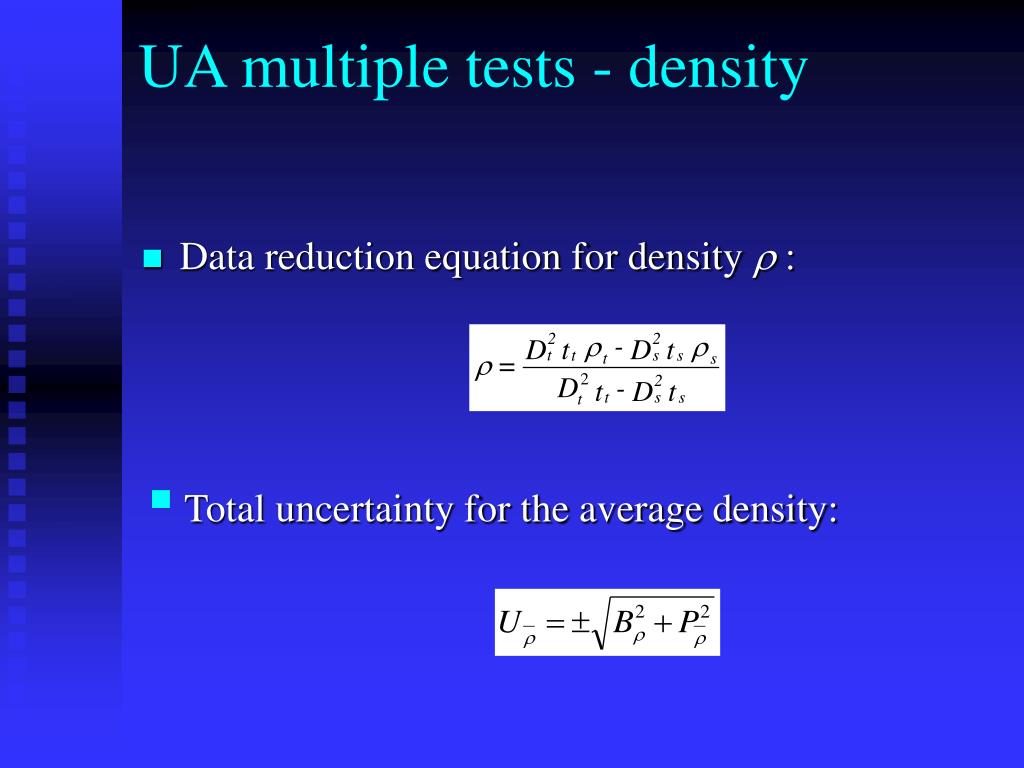 UA multiple tests - density

Data reduction equation for density $\rho$ :

$\rho = \frac{D_t^2 t_t \rho_t - D_s^2 t_s \rho_s}{D_t^2 t_t - D_s^2 t_s}$

Total uncertainty for the average density:

$U_{\bar{\rho}} = \pm\sqrt{B_{\rho}^2 + P_{\bar{\rho}}^2}$